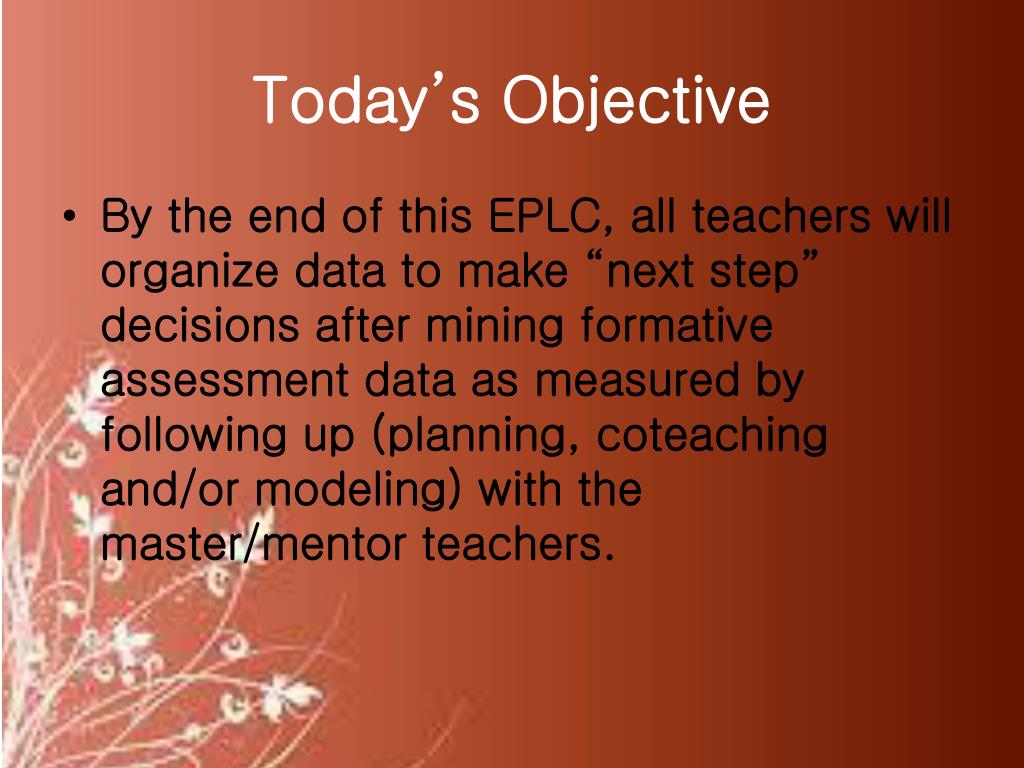 Today's Objective

• By the end of this EPLC, all teachers will organize data to make "next step" decisions after mining formative assessment data as measured by following up (planning, coteaching and/or modeling) with the master/mentor teachers.